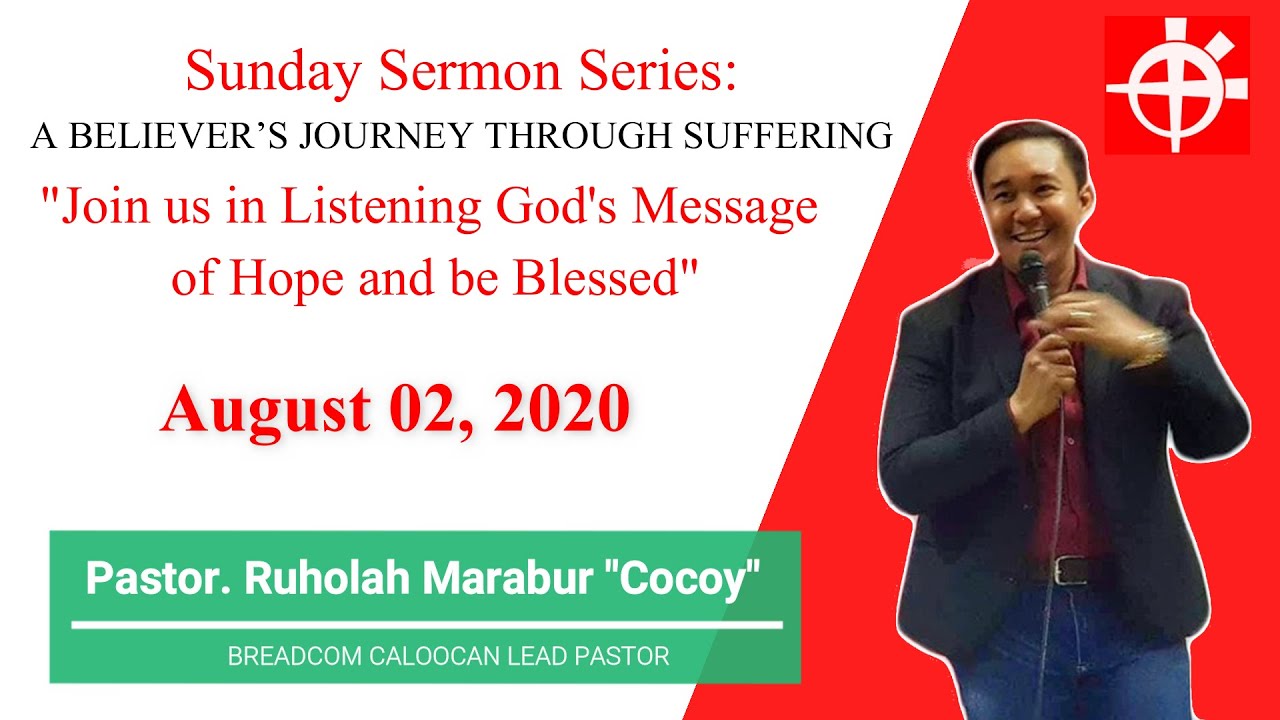 Sunday Sermon Series:
A BELIEVER'S JOURNEY THROUGH SUFFERING
"Join us in Listening God's Message of Hope and be Blessed"

August 02, 2020

Pastor. Ruholah Marabur "Cocoy"
BREADCOM CALOOCAN LEAD PASTOR